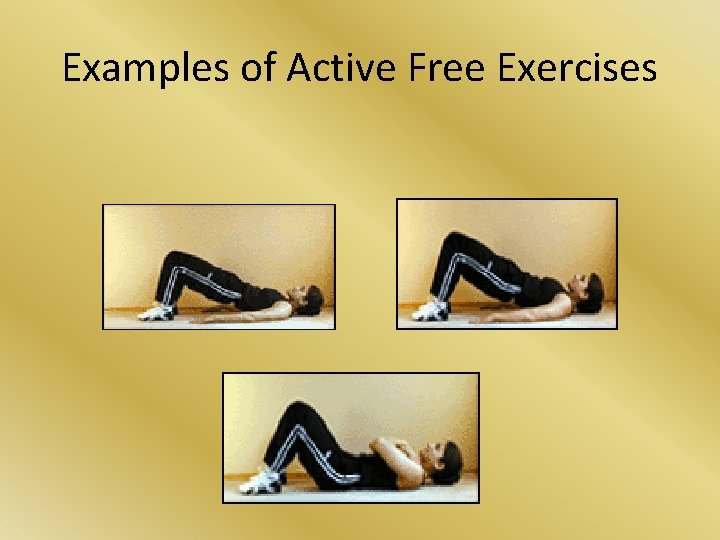 Examples of Active Free Exercises